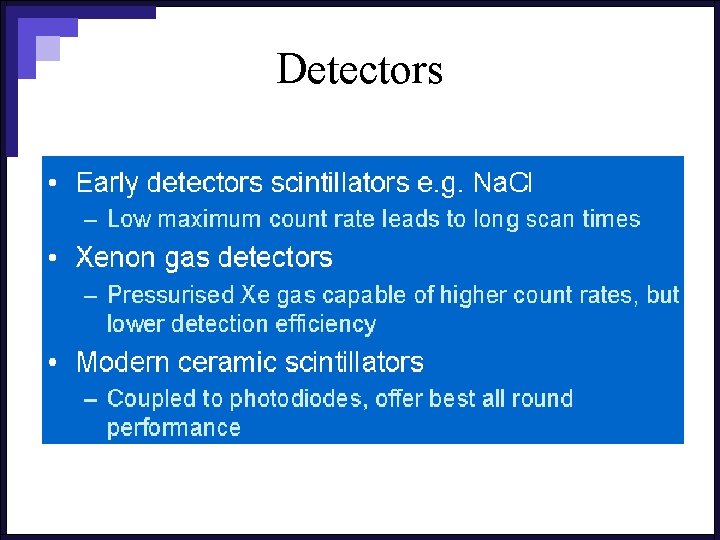 Detectors

• Early detectors scintillators e.g. NaCl
– Low maximum count rate leads to long scan times
• Xenon gas detectors
– Pressurised Xe gas capable of higher count rates, but lower detection efficiency
• Modern ceramic scintillators
– Coupled to photodiodes, offer best all round performance